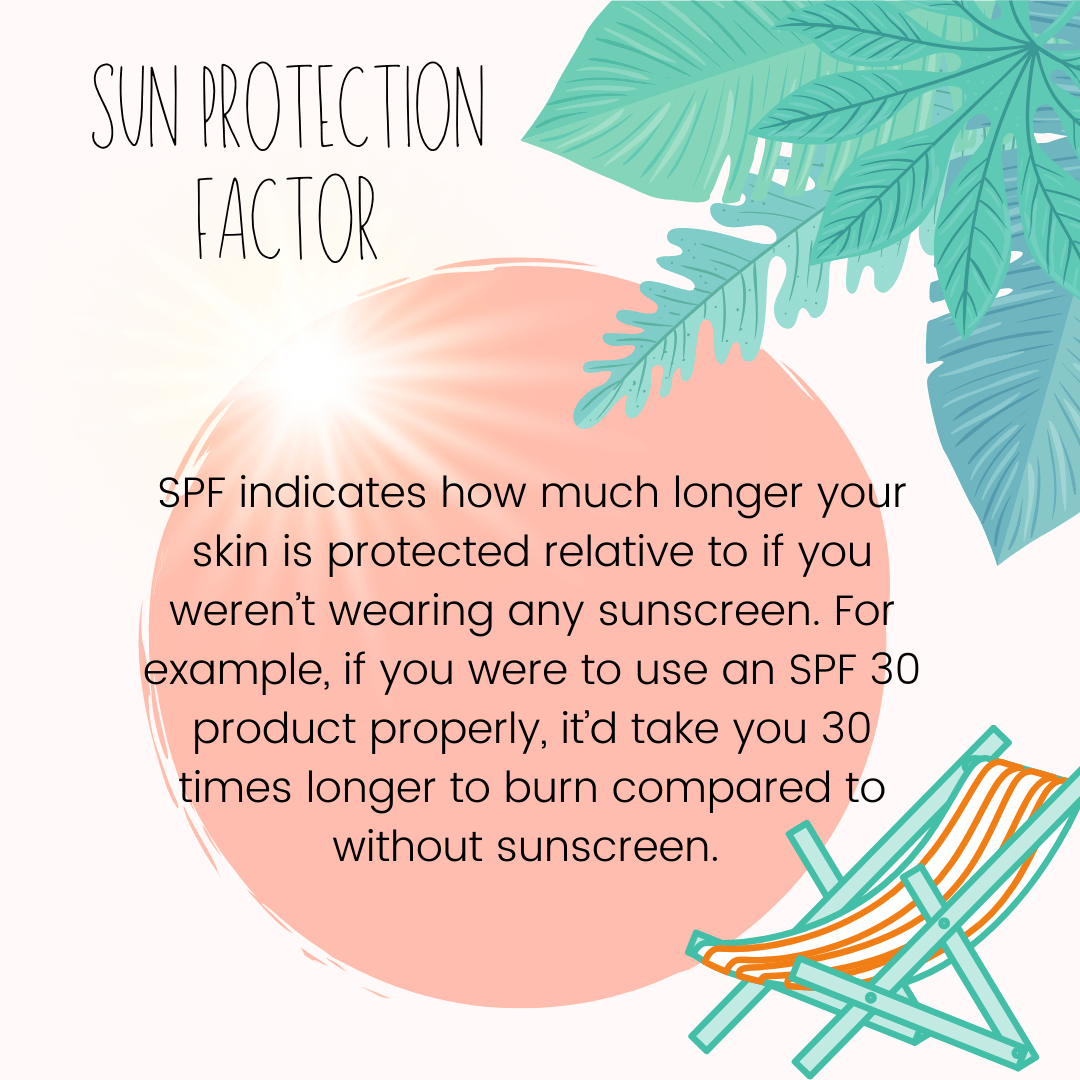 SUN PROTECTION FACTOR

SPF indicates how much longer your skin is protected relative to if you weren't wearing any sunscreen. For example, if you were to use an SPF 30 product properly, it'd take you 30 times longer to burn compared to without sunscreen.